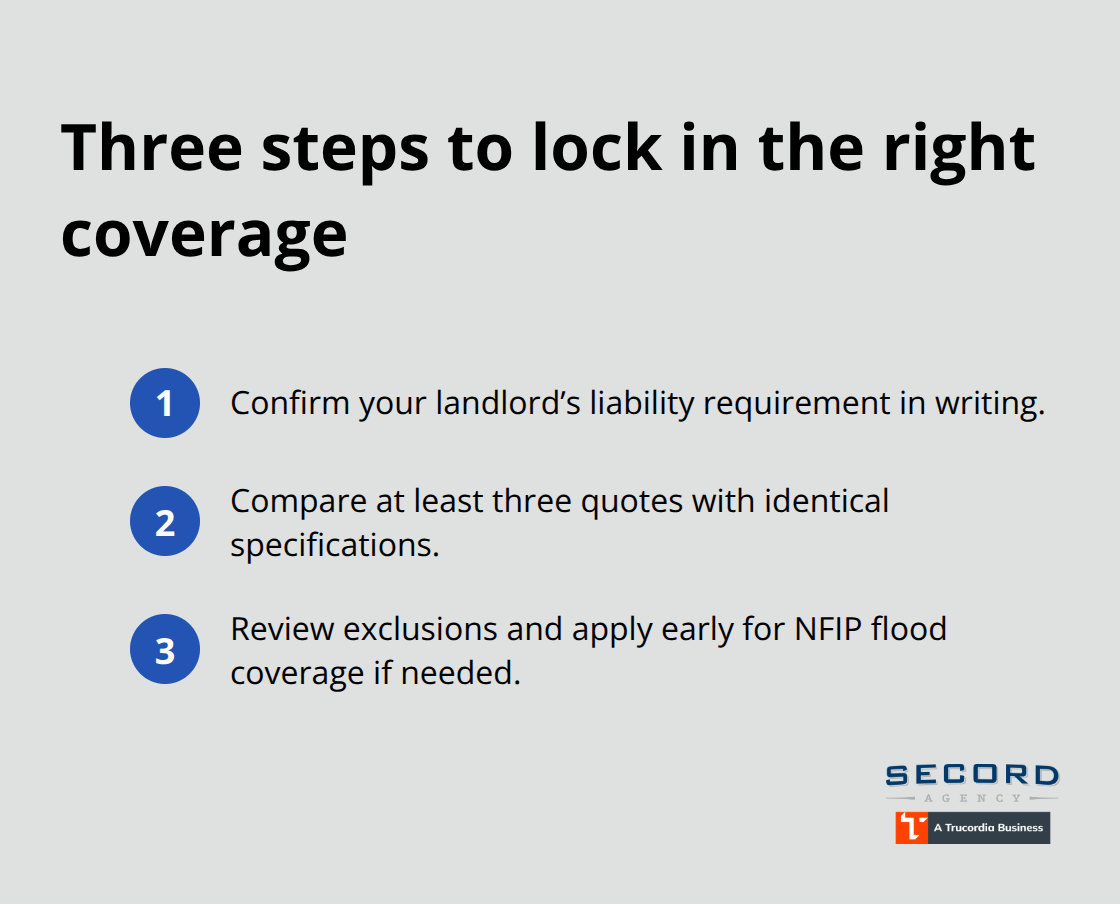 Three steps to lock in the right coverage

1 Confirm your landlord’s liability requirement in writing.

2 Compare at least three quotes with identical specifications.

3 Review exclusions and apply early for NFIP flood coverage if needed.

SECORD
AGENCY
A Trucordia Business